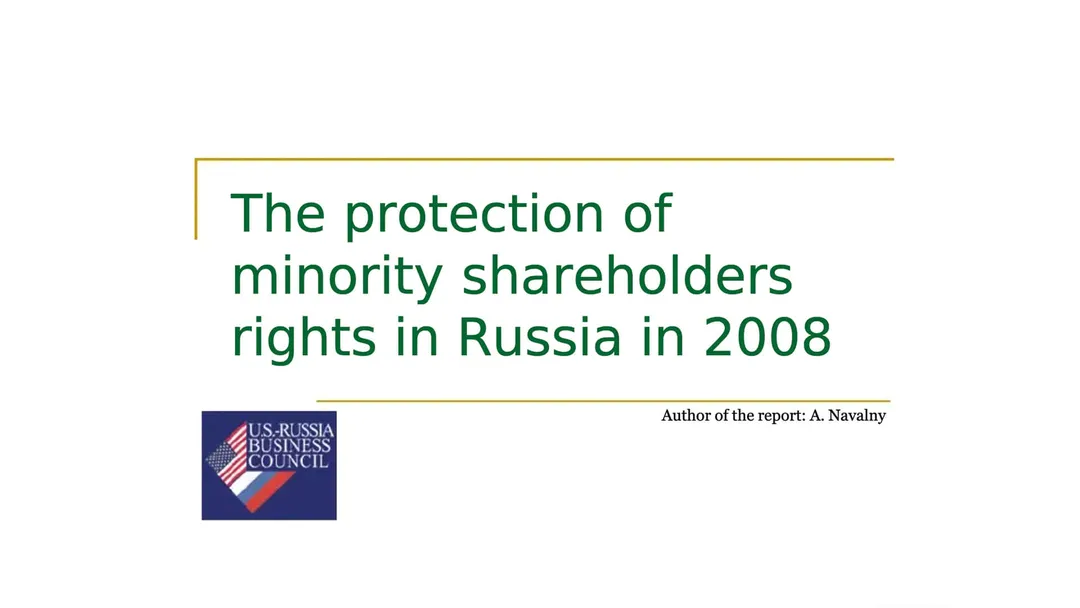 The protection of minority shareholders rights in Russia in 2008

Author of the report: A. Navalny

U.S.-RUSSIA BUSINESS COUNCIL